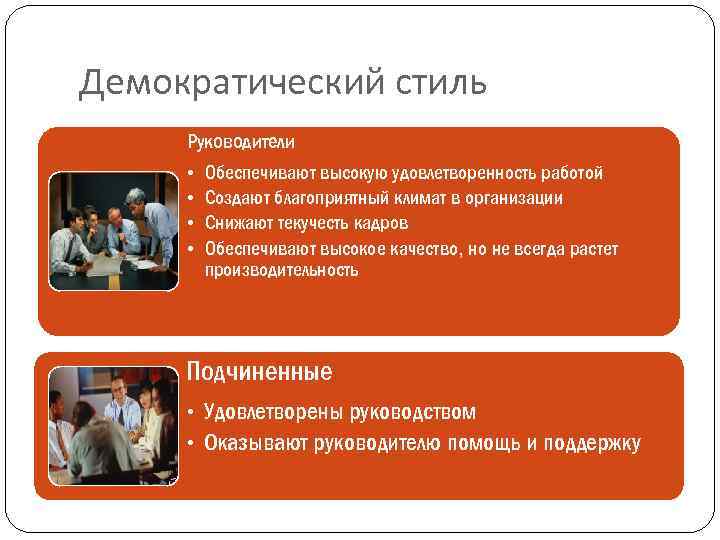 Демократический стиль

Руководители

• Обеспечивают высокую удовлетворенность работой
• Создают благоприятный климат в организации
• Снижают текучесть кадров
• Обеспечивают высокое качество, но не всегда растет производительность

Подчиненные

• Удовлетворены руководством
• Оказывают руководителю помощь и поддержку